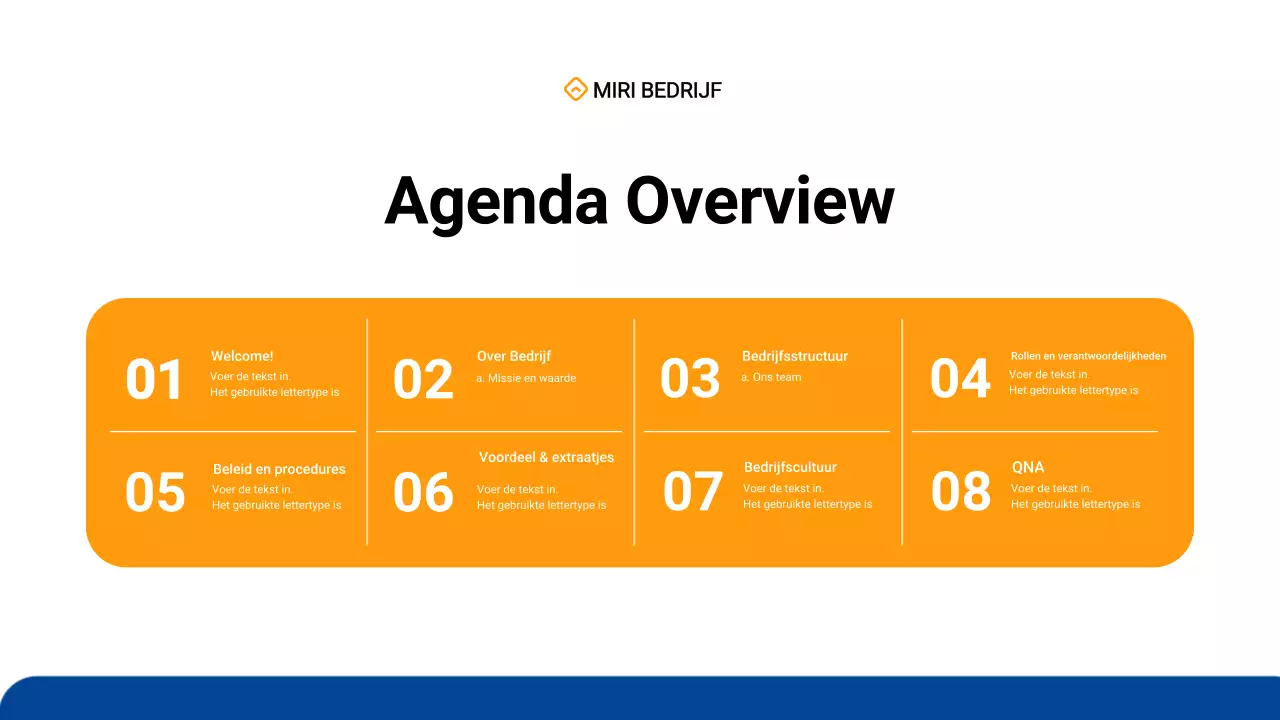 MIRI BEDRIJF

Agenda Overview

01 Welcome!
Voer de tekst in.
Het gebruikte lettertype is

02 Over Bedrijf
a. Missie en waarde

03 Bedrijfsstructuur
a. Ons team

04 Rollen en verantwoordelijkheden
Voer de tekst in.
Het gebruikte lettertype is

05 Beleid en procedures
Voer de tekst in.
Het gebruikte lettertype is

06 Voordeel & extraatjes
Voer de tekst in.
Het gebruikte lettertype is

07 Bedrijfscultuur
Voer de tekst in.
Het gebruikte lettertype is

08 QNA
Voer de tekst in.
Het gebruikte lettertype is